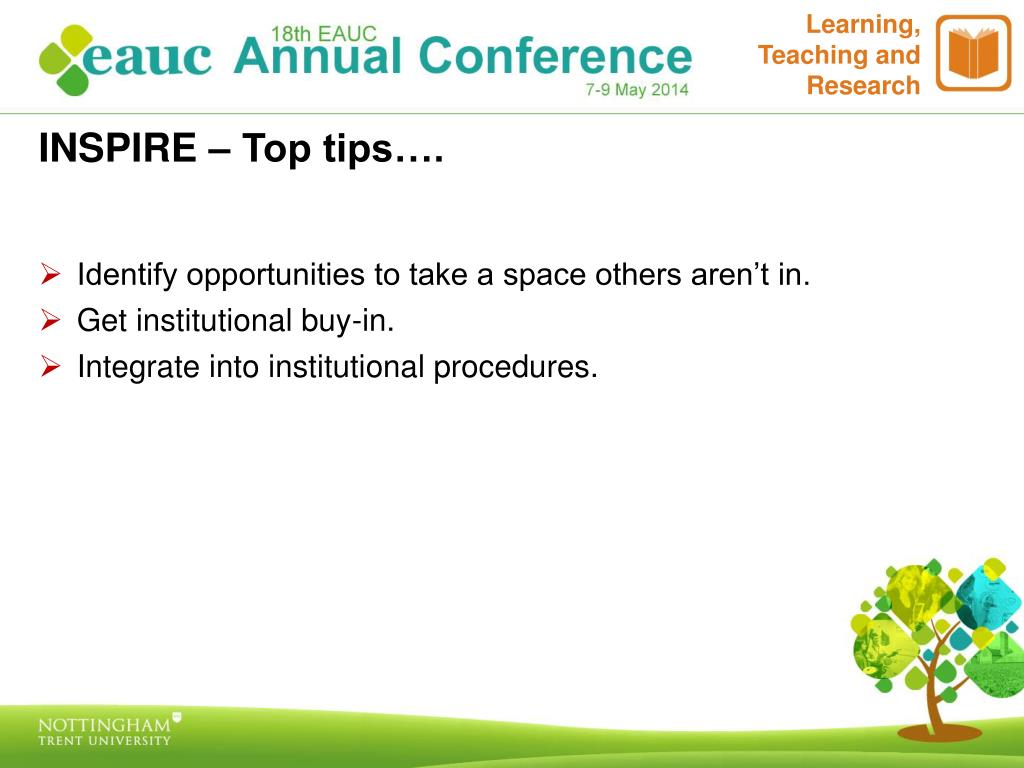 eauc 18th EAUC Annual Conference 7-9 May 2014

Learning, Teaching and Research

INSPIRE – Top tips….

➢ Identify opportunities to take a space others aren't in.
➢ Get institutional buy-in.
➢ Integrate into institutional procedures.

NOTTINGHAM TRENT UNIVERSITY